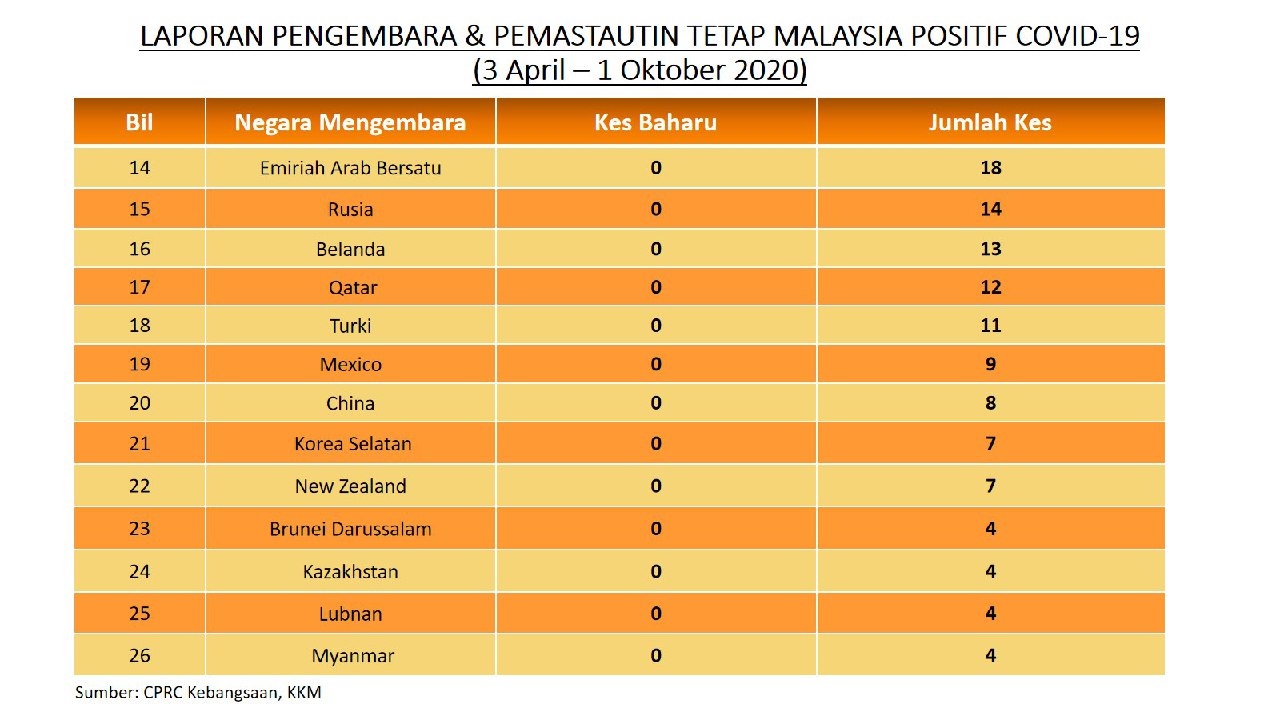 LAPORAN PENGEMBARA & PEMASTAUTIN TETAP MALAYSIA POSITIF COVID-19
(3 April – 1 Oktober 2020)

| Bil | Negara Mengembara | Kes Baharu | Jumlah Kes |
|---|---|---|---|
| 14 | Emiriah Arab Bersatu | 0 | 18 |
| 15 | Rusia | 0 | 14 |
| 16 | Belanda | 0 | 13 |
| 17 | Qatar | 0 | 12 |
| 18 | Turki | 0 | 11 |
| 19 | Mexico | 0 | 9 |
| 20 | China | 0 | 8 |
| 21 | Korea Selatan | 0 | 7 |
| 22 | New Zealand | 0 | 7 |
| 23 | Brunei Darussalam | 0 | 4 |
| 24 | Kazakhstan | 0 | 4 |
| 25 | Lubnan | 0 | 4 |
| 26 | Myanmar | 0 | 4 |

Sumber: CPRC Kebangsaan, KKM